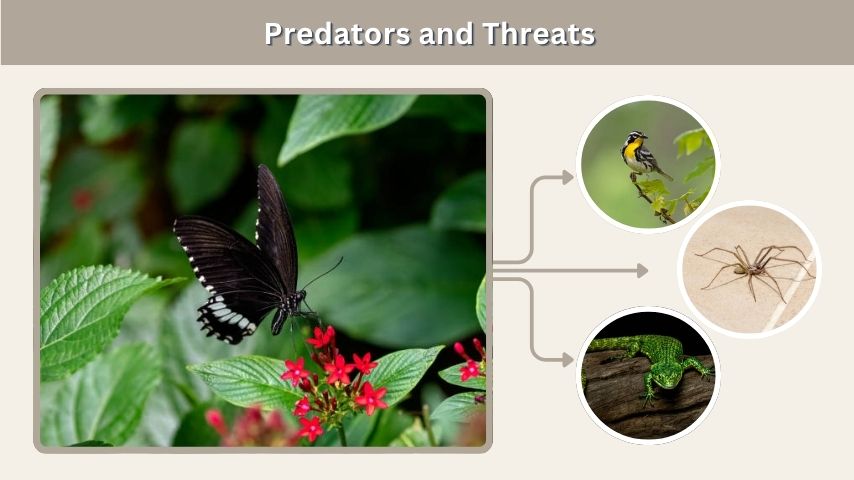 Predators and Threats